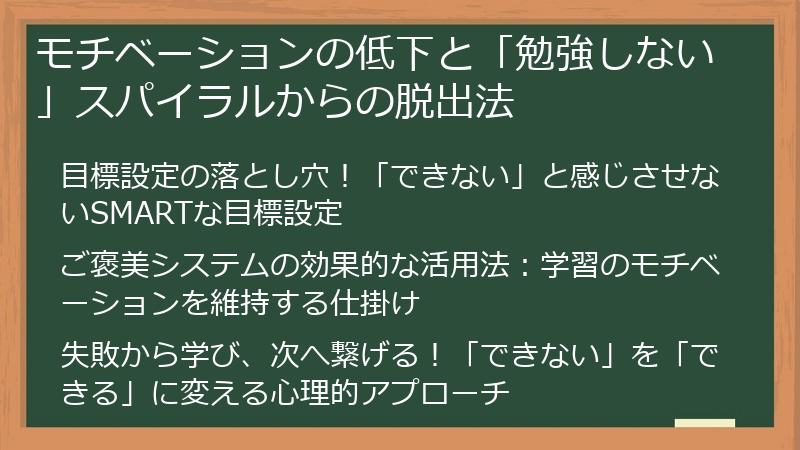 モチベーションの低下と「勉強しない」スパイラルからの脱出法

目標設定の落とし穴！「できない」と感じさせないSMARTな目標設定

ご褒美システムの効果的な活用法：学習のモチベーションを維持する仕掛け

失敗から学び、次へ繋げる！「できない」を「できる」に変える心理的アプローチ